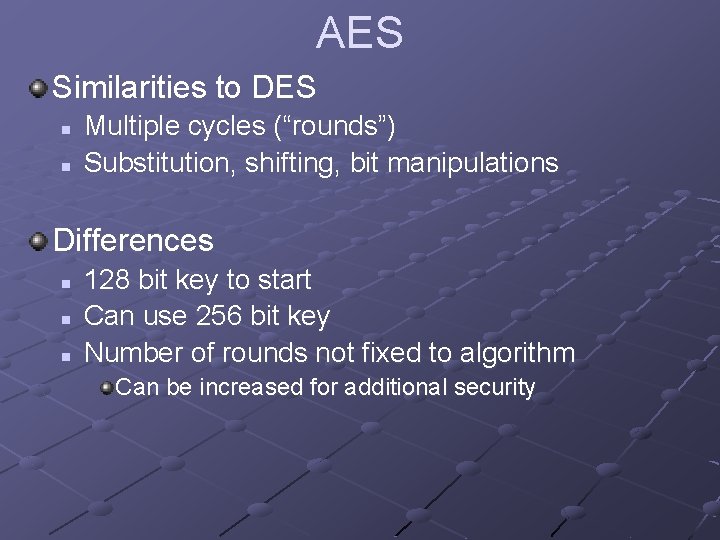 AES

Similarities to DES

Multiple cycles (“rounds”)

Substitution, shifting, bit manipulations

Differences

128 bit key to start

Can use 256 bit key

Number of rounds not fixed to algorithm

Can be increased for additional security